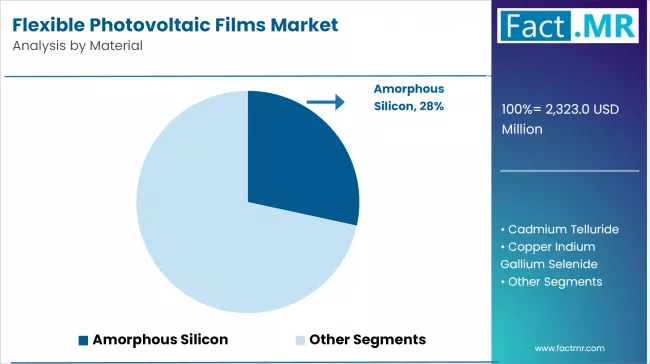 Flexible Photovoltaic Films Market
Analysis by Material

Fact.MR

Amorphous Silicon, 28%

100%= 2,323.0 USD Million

• Cadmium Telluride
• Copper Indium Gallium Selenide
• Other Segments

Amorphous Silicon
Other Segments

www.factmr.com